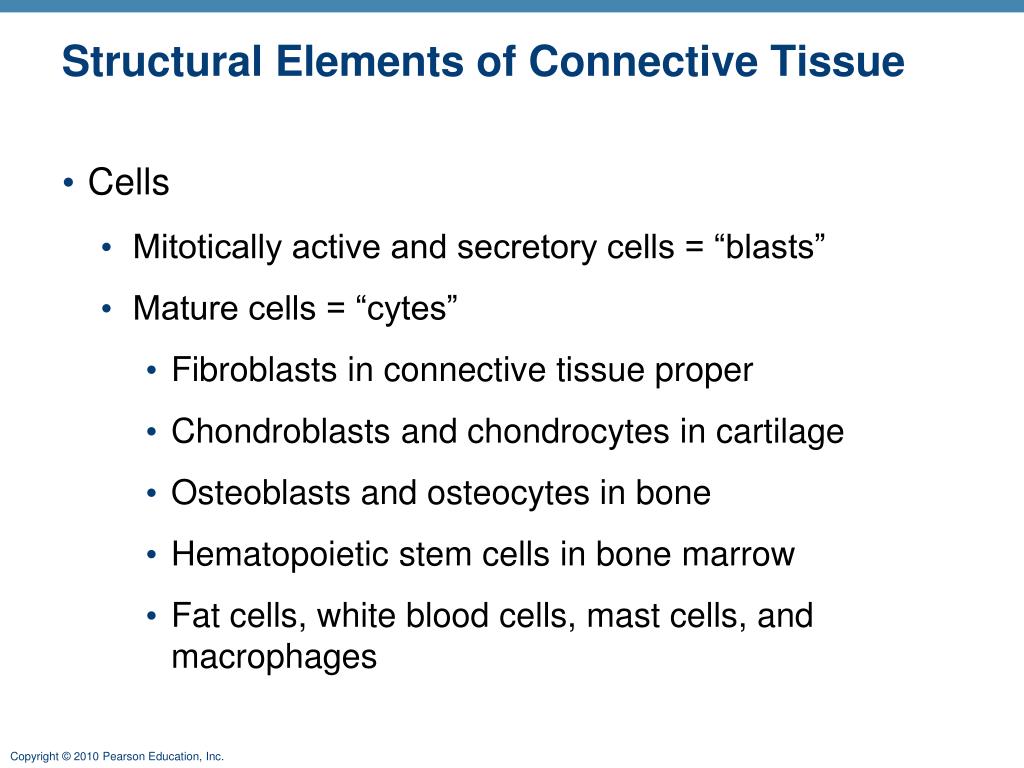 Structural Elements of Connective Tissue

• Cells

• Mitotically active and secretory cells = “blasts”

• Mature cells = “cytes”

• Fibroblasts in connective tissue proper

• Chondroblasts and chondrocytes in cartilage

• Osteoblasts and osteocytes in bone

• Hematopoietic stem cells in bone marrow

• Fat cells, white blood cells, mast cells, and macrophages

Copyright © 2010 Pearson Education, Inc.